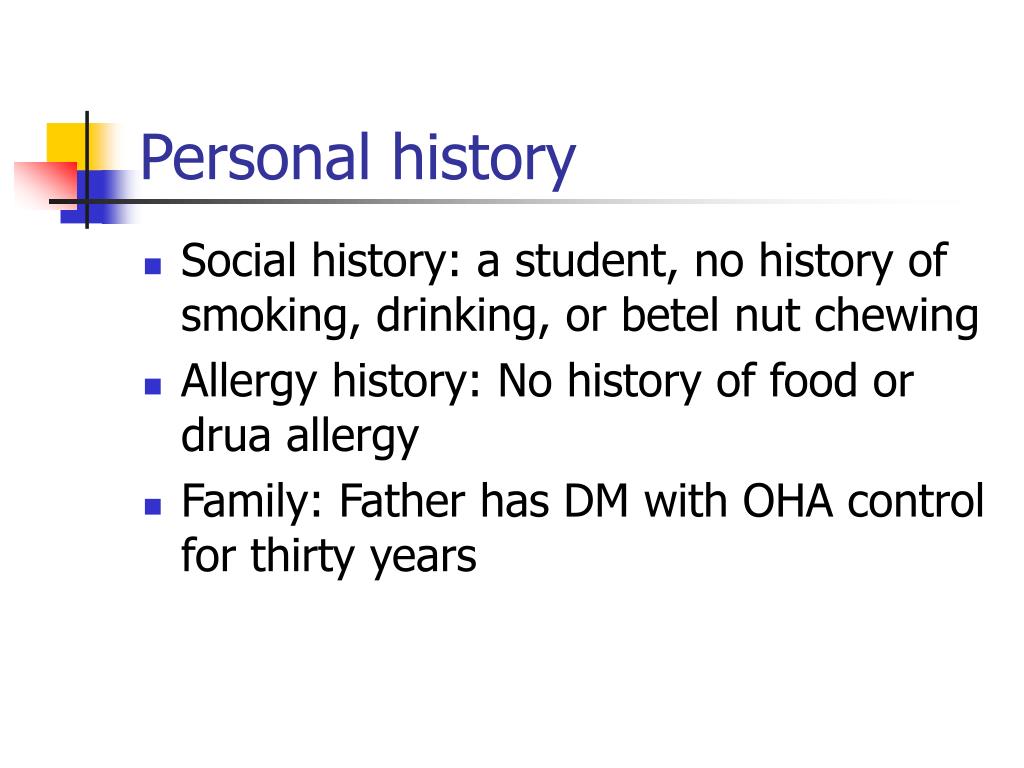 Personal history

- Social history: a student, no history of smoking, drinking, or betel nut chewing
- Allergy history: No history of food or drua allergy
- Family: Father has DM with OHA control for thirty years